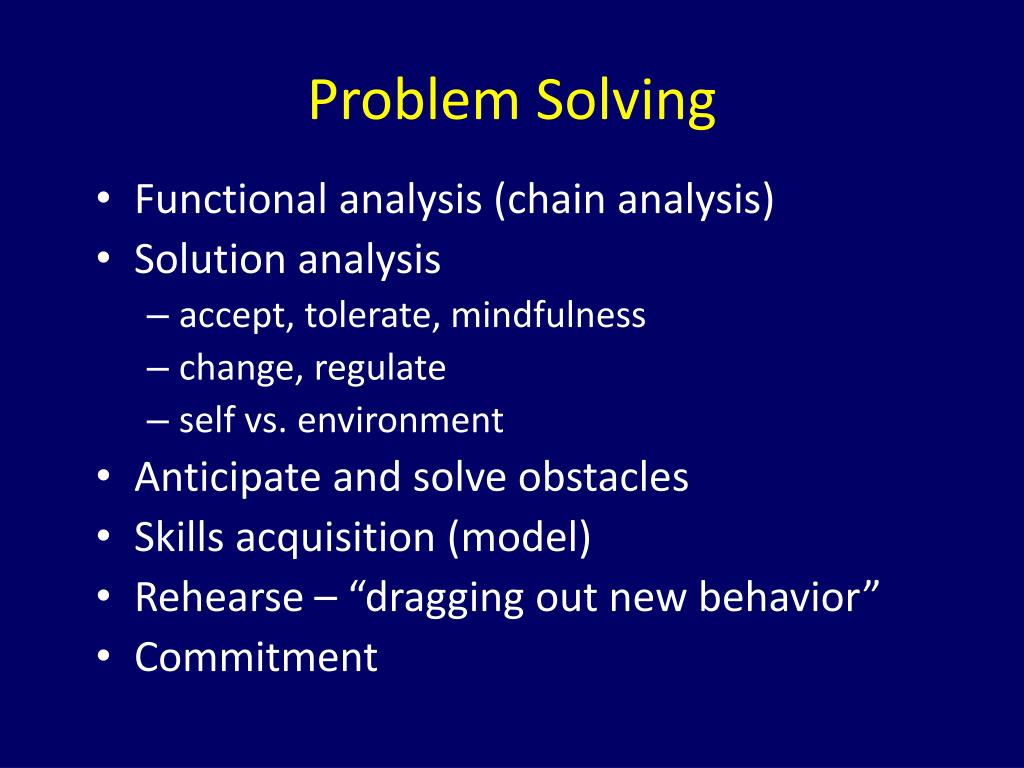 Problem Solving

• Functional analysis (chain analysis)
• Solution analysis
– accept, tolerate, mindfulness
– change, regulate
– self vs. environment
• Anticipate and solve obstacles
• Skills acquisition (model)
• Rehearse – “dragging out new behavior”
• Commitment